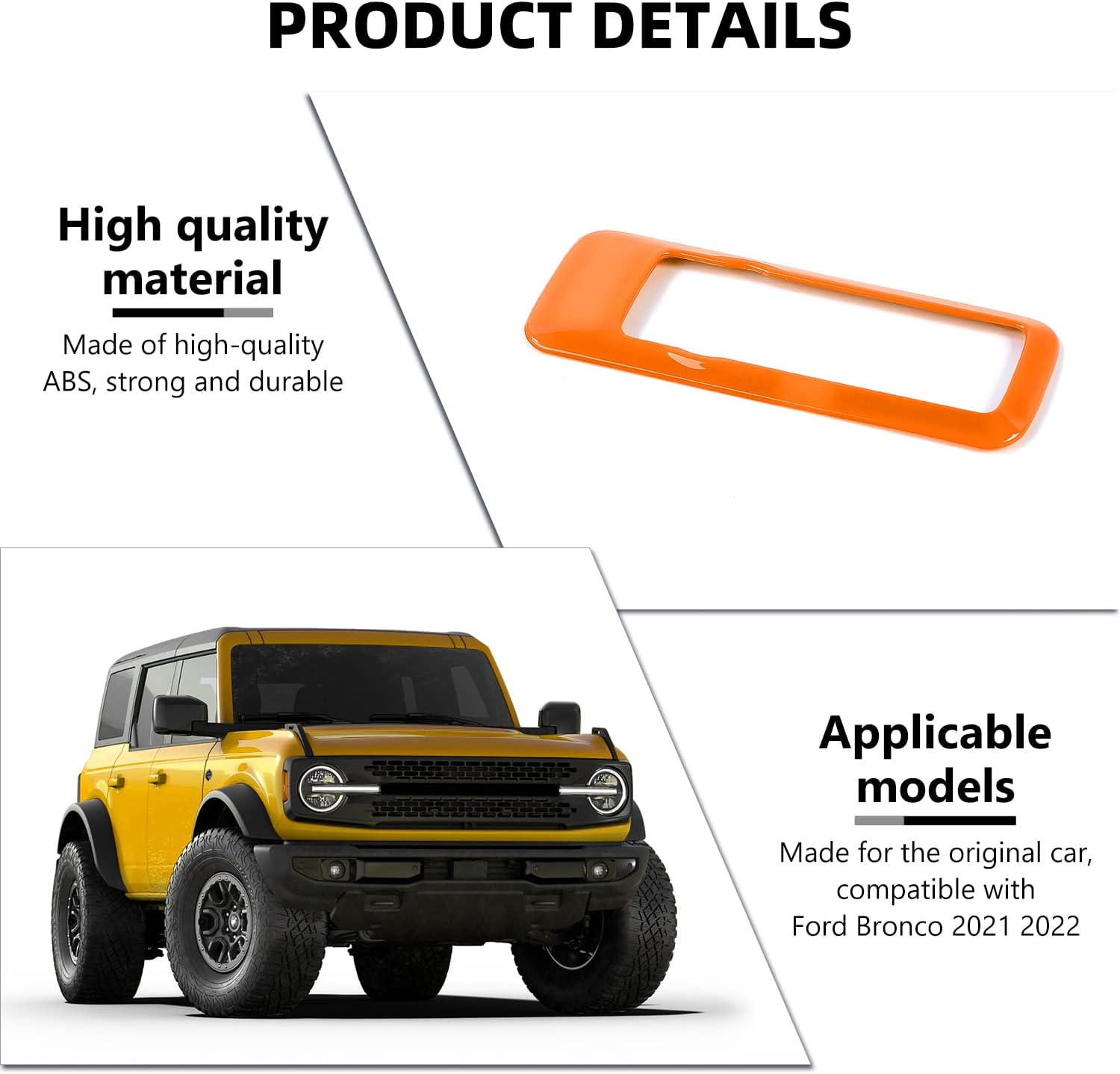 PRODUCT DETAILS

High quality material

Made of high-quality ABS, strong and durable

Applicable models

Made for the original car, compatible with Ford Bronco 2021 2022